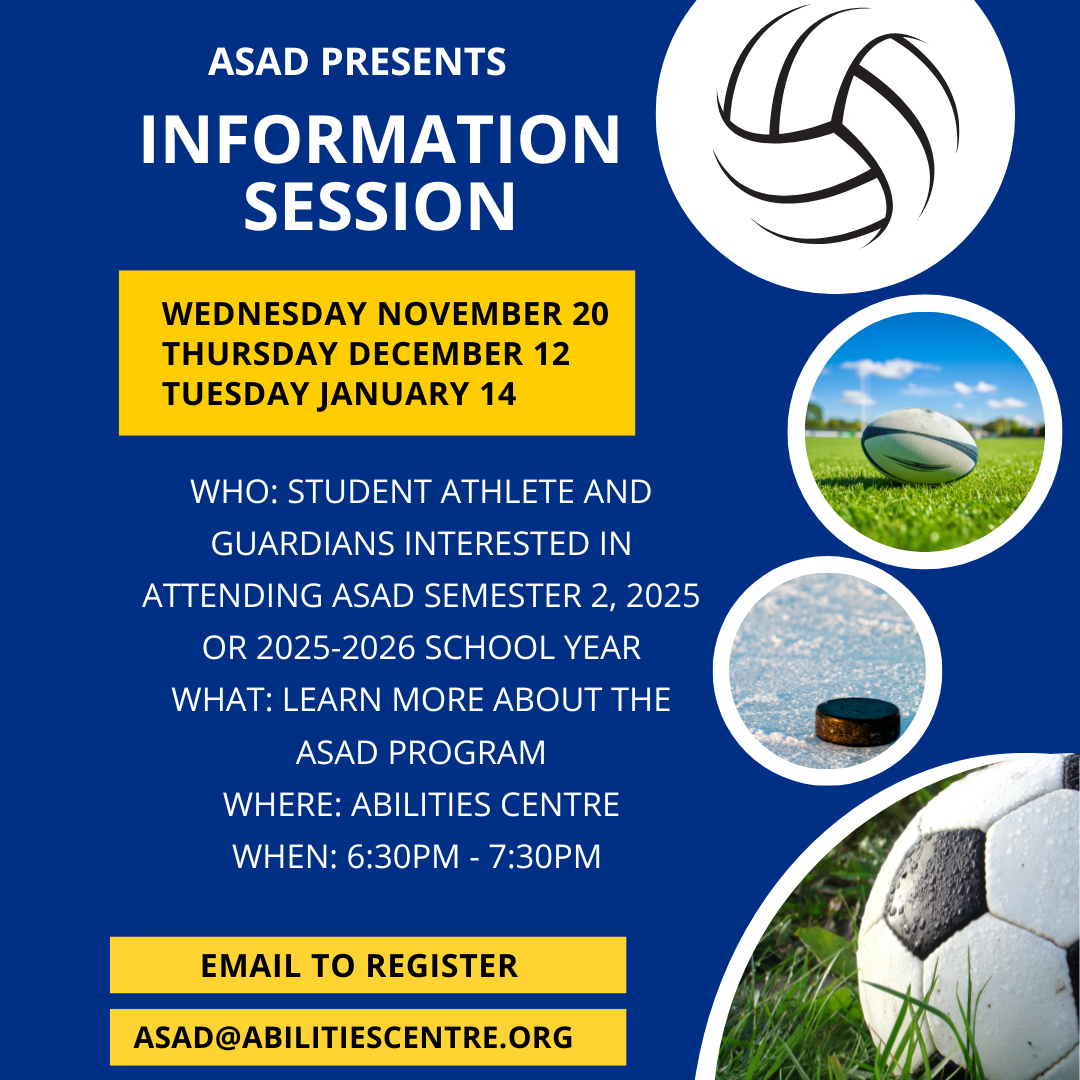 ASAD PRESENTS

INFORMATION SESSION

WEDNESDAY NOVEMBER 20
THURSDAY DECEMBER 12
TUESDAY JANUARY 14

WHO: STUDENT ATHLETE AND GUARDIANS INTERESTED IN ATTENDING ASAD SEMESTER 2, 2025 OR 2025-2026 SCHOOL YEAR
WHAT: LEARN MORE ABOUT THE ASAD PROGRAM
WHERE: ABILITIES CENTRE
WHEN: 6:30PM - 7:30PM

EMAIL TO REGISTER

ASAD@ABILITIESCENTRE.ORG